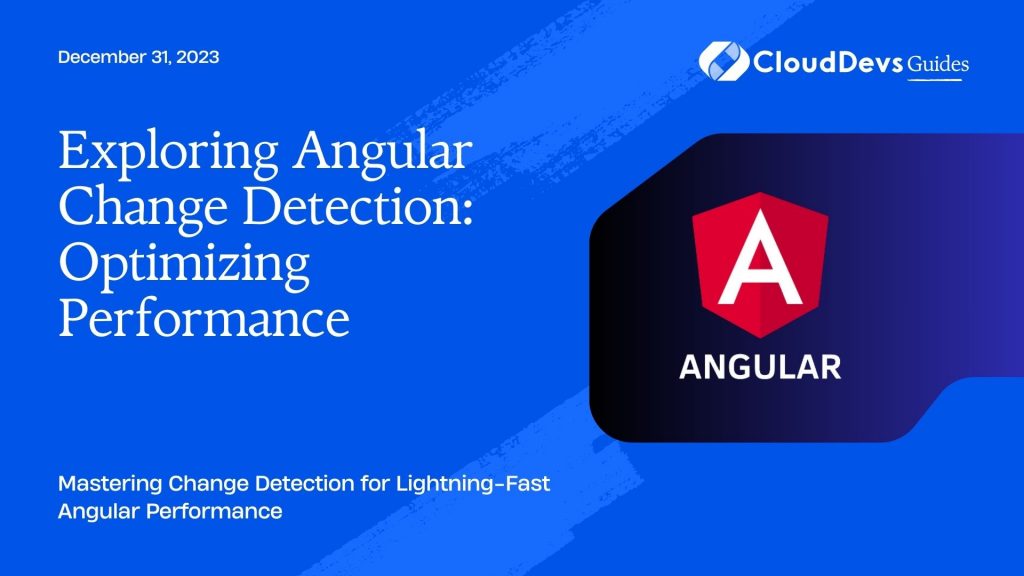 December 31, 2023

CloudDevs Guides

Exploring Angular Change Detection: Optimizing Performance

A

ANGULAR

Mastering Change Detection for Lightning-Fast Angular Performance